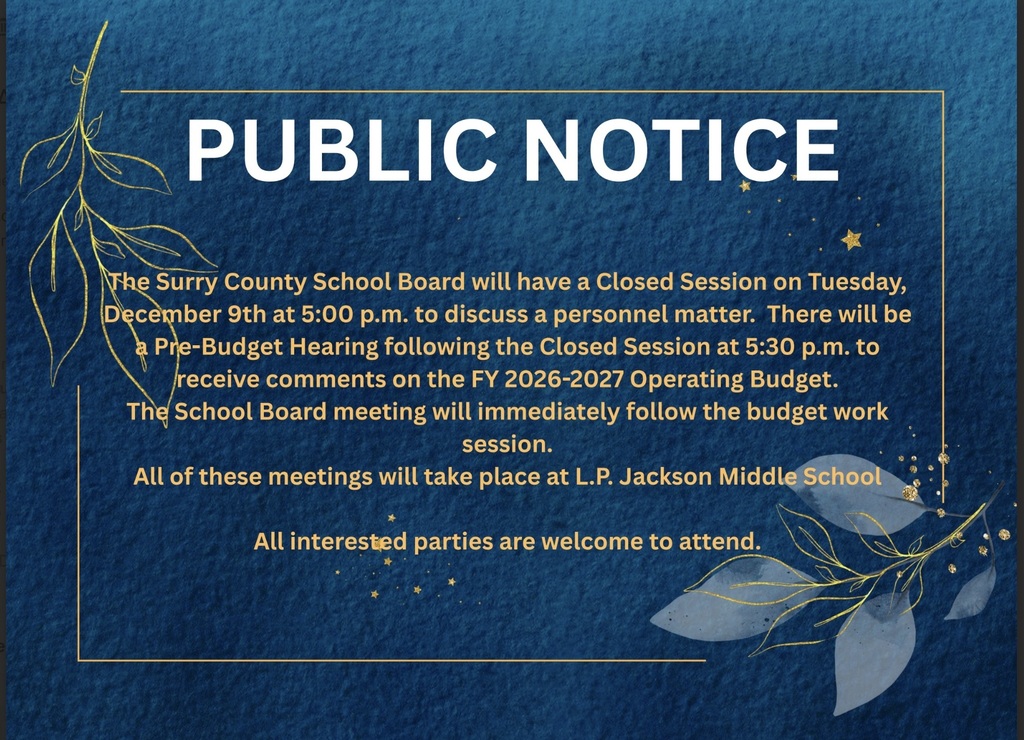 PUBLIC NOTICE

The Surry County School Board will have a Closed Session on Tuesday, December 9th at 5:00 p.m. to discuss a personnel matter. There will be a Pre-Budget Hearing following the Closed Session at 5:30 p.m. to receive comments on the FY 2026-2027 Operating Budget.
The School Board meeting will immediately follow the budget work session.
All of these meetings will take place at L.P. Jackson Middle School

All interested parties are welcome to attend.